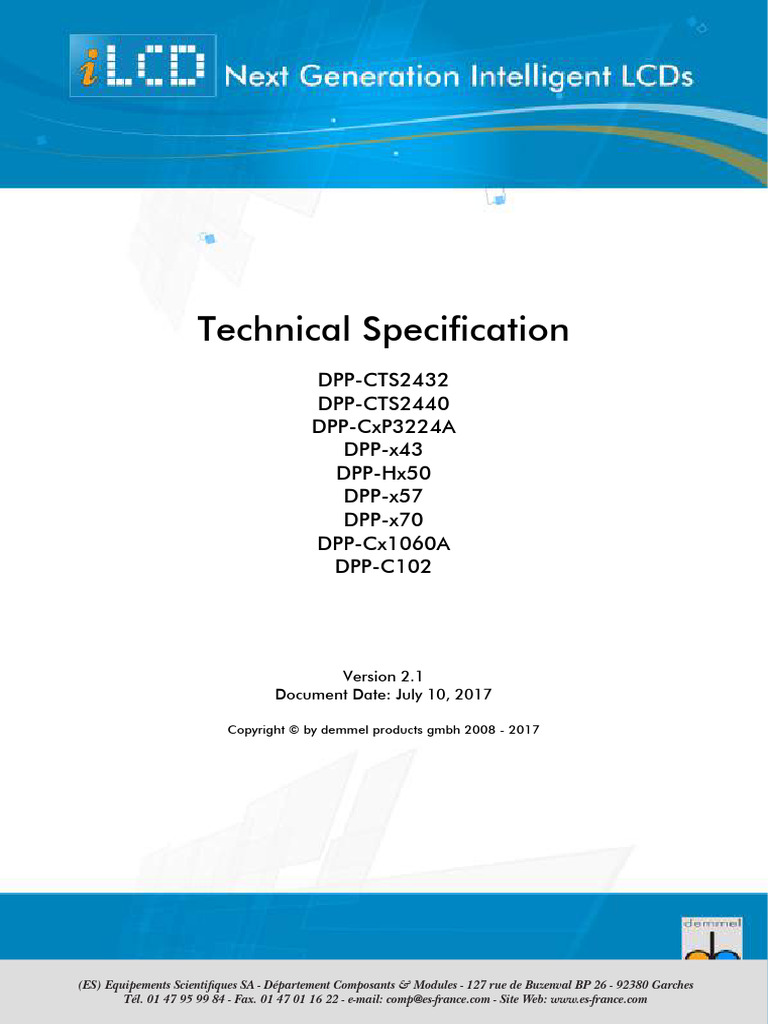 iLCD Next Generation Intelligent LCDs

Technical Specification

DPP-CTS2432
DPP-CTS2440
DPP-CxP3224A
DPP-x43
DPP-Hx50
DPP-x57
DPP-x70
DPP-Cx1060A
DPP-C102

Version 2.1
Document Date: July 10, 2017

Copyright © by demmel products gmbh 2008 - 2017

demmel

(ES) Equipements Scientifiques SA - Département Composants & Modules - 127 rue de Buzenval BP 26 - 92380 Garches
Tél. 01 47 95 99 84 - Fax. 01 47 01 16 22 - e-mail: comp@es-france.com - Site Web: www.es-france.com